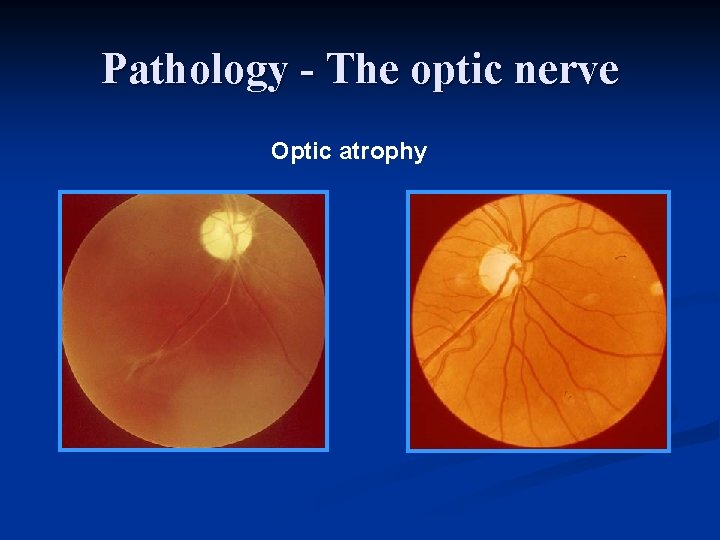 Pathology - The optic nerve

Optic atrophy